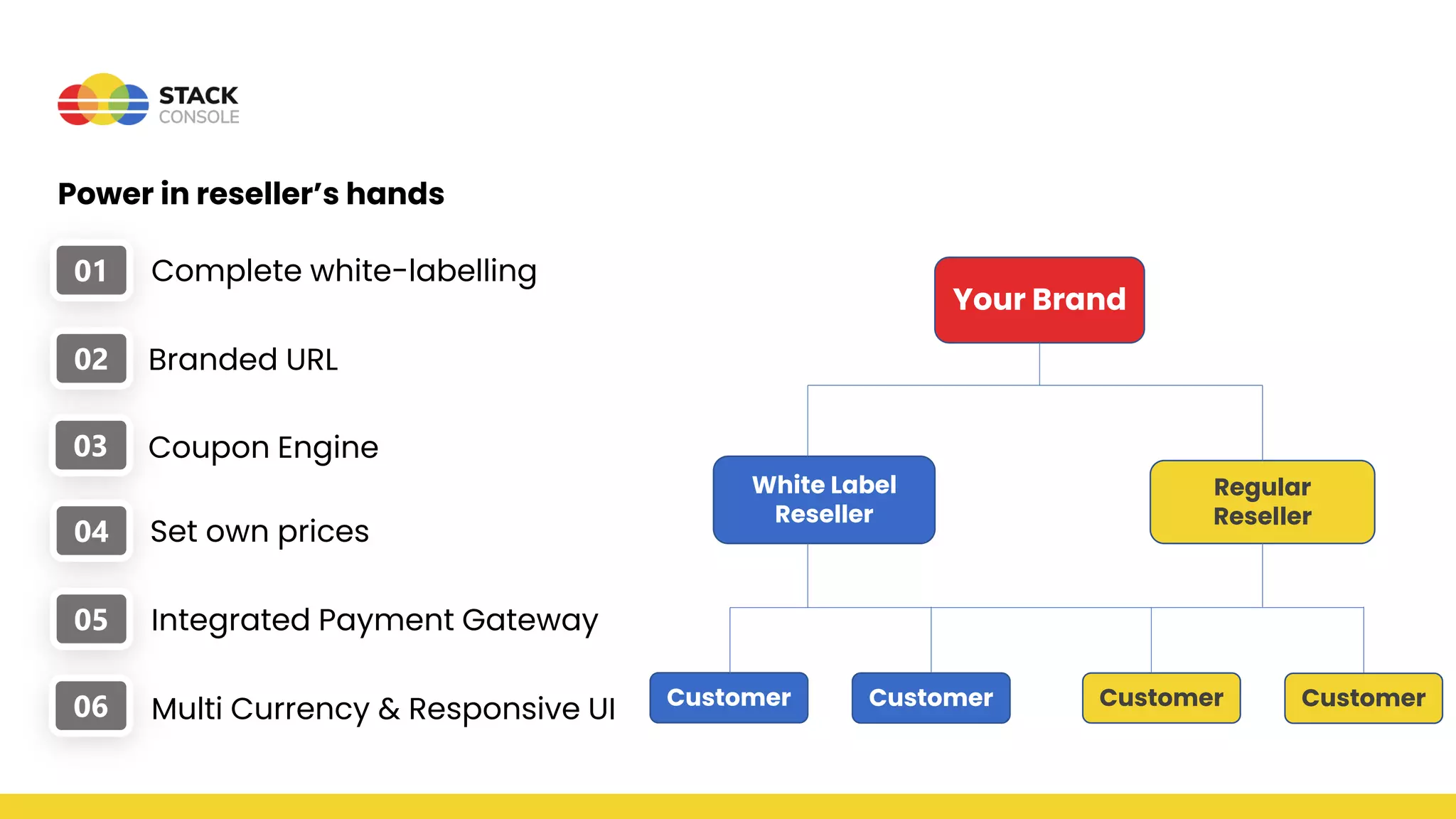 STACK
CONSOLE

Power in reseller's hands

01 Complete white-labelling

02 Branded URL

03 Coupon Engine

04 Set own prices

05 Integrated Payment Gateway

06 Multi Currency & Responsive UI

Your Brand

White Label Reseller

Regular Reseller

Customer

Customer

Customer

Customer